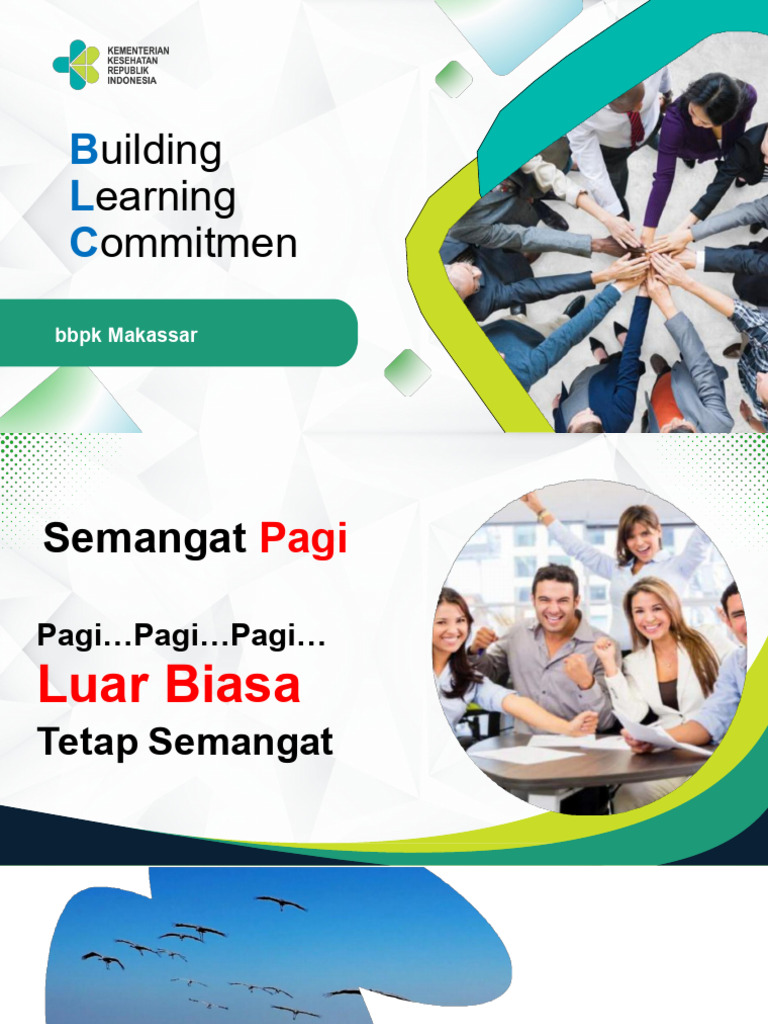 KEMENTERIAN KESEHATAN REPUBLIK INDONESIA

Building
Learning
Commitmen

bbpk Makassar

Semangat Pagi

Pagi…Pagi…Pagi…
Luar Biasa
Tetap Semangat